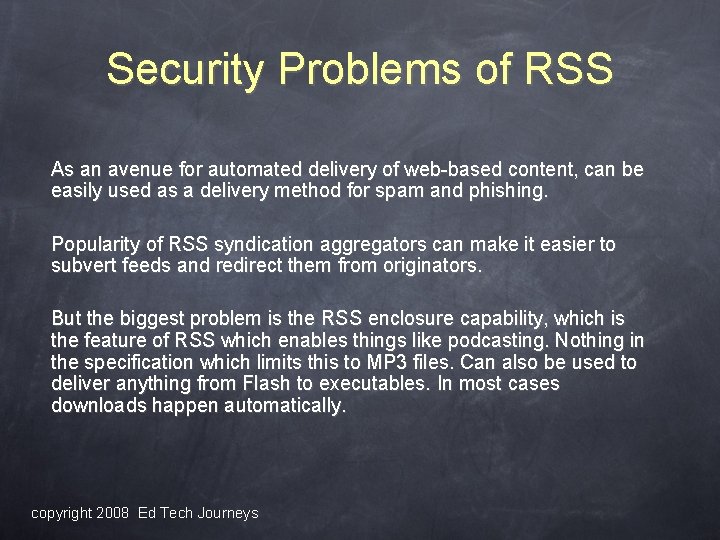 Security Problems of RSS

As an avenue for automated delivery of web-based content, can be easily used as a delivery method for spam and phishing.

Popularity of RSS syndication aggregators can make it easier to subvert feeds and redirect them from originators.

But the biggest problem is the RSS enclosure capability, which is the feature of RSS which enables things like podcasting. Nothing in the specification which limits this to MP3 files. Can also be used to deliver anything from Flash to executables. In most cases downloads happen automatically.

copyright 2008 Ed Tech Journeys